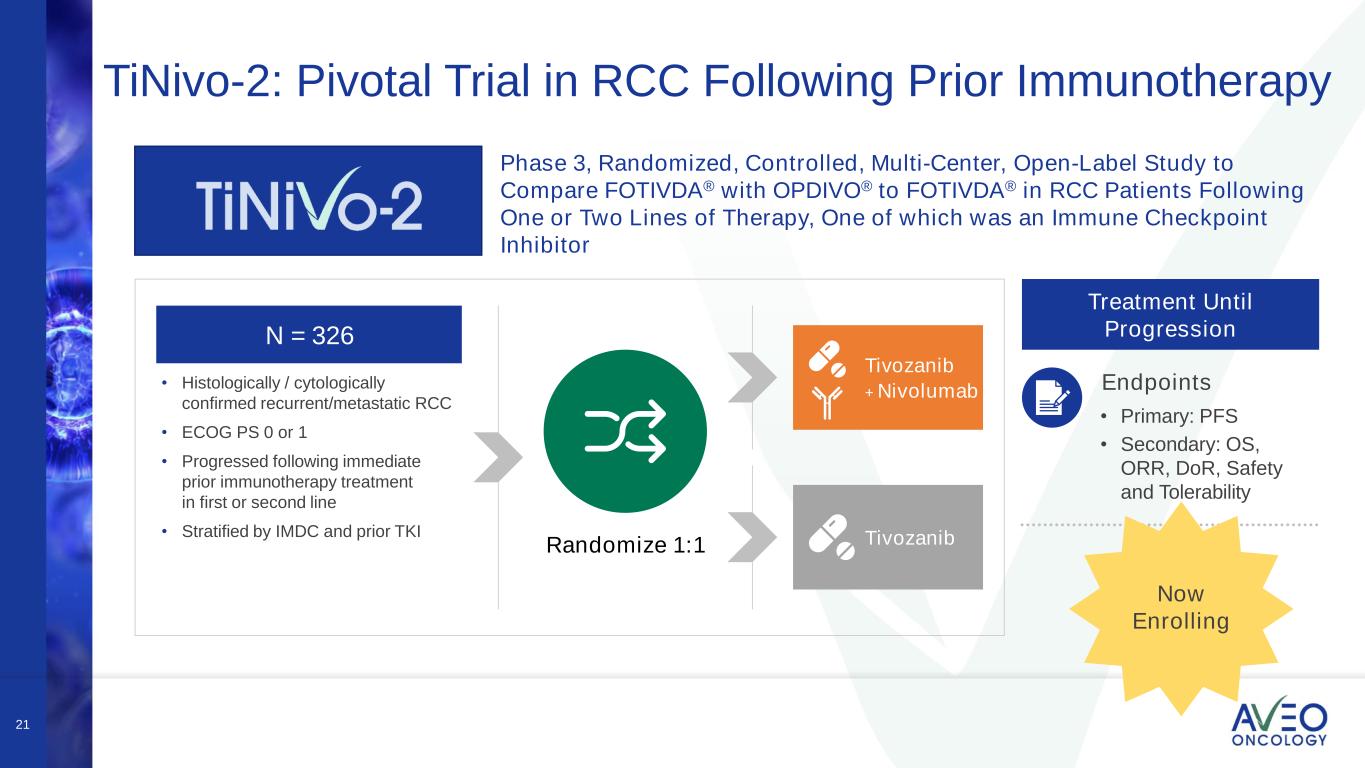 TiNivo-2: Pivotal Trial in RCC Following Prior Immunotherapy

TiNiVo-2

Phase 3, Randomized, Controlled, Multi-Center, Open-Label Study to Compare FOTIVDA® with OPDIVO® to FOTIVDA® in RCC Patients Following One or Two Lines of Therapy, One of which was an Immune Checkpoint Inhibitor

N = 326

• Histologically / cytologically confirmed recurrent/metastatic RCC
• ECOG PS 0 or 1
• Progressed following immediate prior immunotherapy treatment in first or second line
• Stratified by IMDC and prior TKI

Randomize 1:1

Tivozanib + Nivolumab

Tivozanib

Treatment Until Progression

Endpoints
• Primary: PFS
• Secondary: OS, ORR, DoR, Safety and Tolerability

Now Enrolling

21

AVEO ONCOLOGY